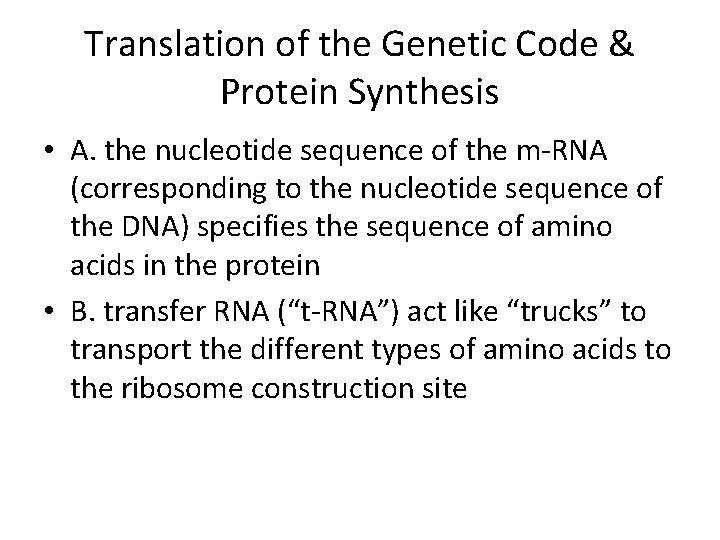 Translation of the Genetic Code & Protein Synthesis

• A. the nucleotide sequence of the m-RNA (corresponding to the nucleotide sequence of the DNA) specifies the sequence of amino acids in the protein

• B. transfer RNA (“t-RNA”) act like “trucks” to transport the different types of amino acids to the ribosome construction site